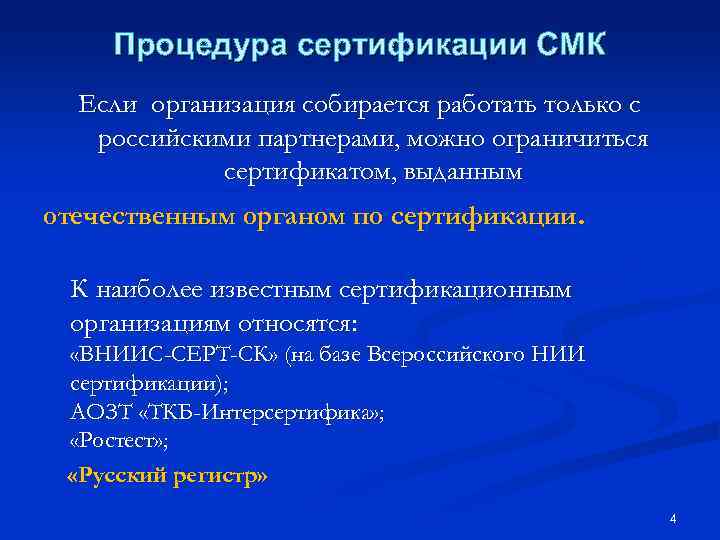 Процедура сертификации СМК

Если организация собирается работать только с российскими партнерами, можно ограничиться сертификатом, выданным

отечественным органом по сертификации.

К наиболее известным сертификационным организациям относятся:
«ВНИИС-СЕРТ-СК» (на базе Всероссийского НИИ сертификации);
АОЗТ «ТКБ-Интерсертифика»;
«Ростест»;

«Русский регистр»

4